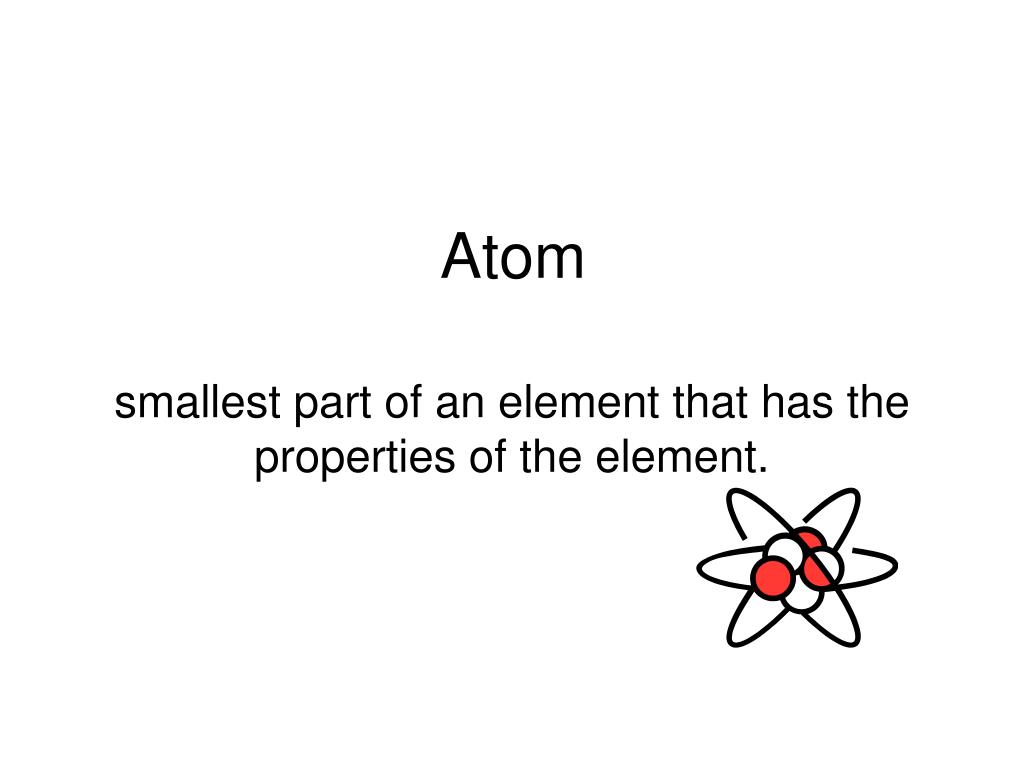 Atom

smallest part of an element that has the properties of the element.